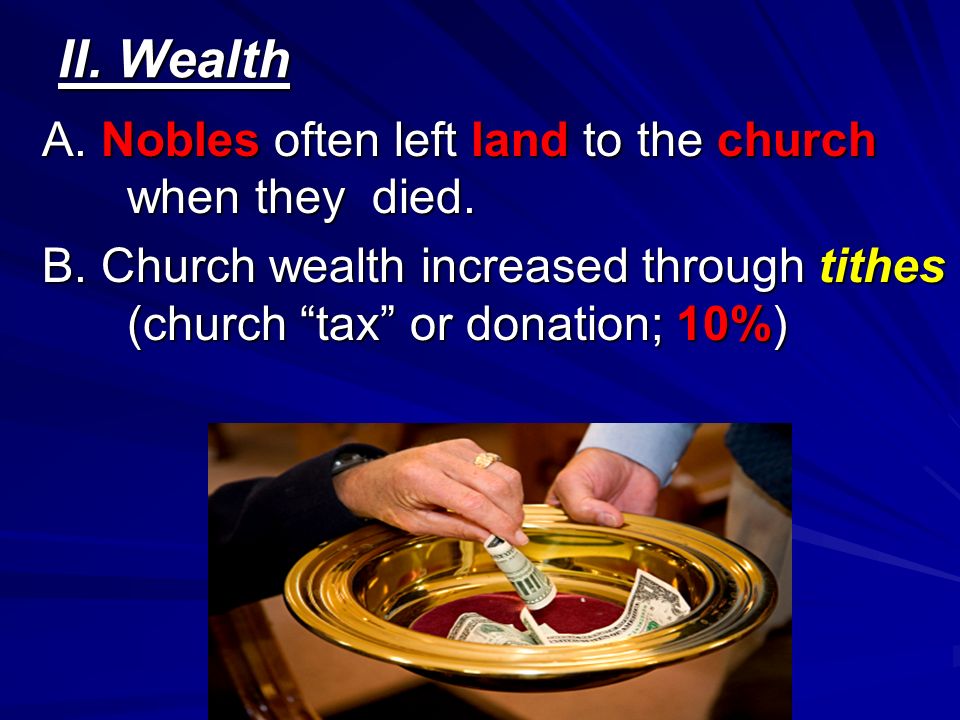 II. Wealth

A. Nobles often left land to the church when they died.

B. Church wealth increased through tithes (church “tax” or donation; 10%)